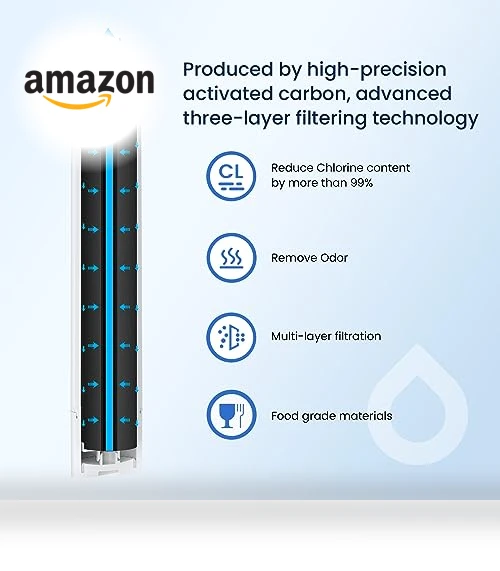 amazon

Produced by high-precision activated carbon, advanced three-layer filtering technology

CL

Reduce Chlorine content by more than 99%

Remove Odor

Multi-layer filtration

Food grade materials